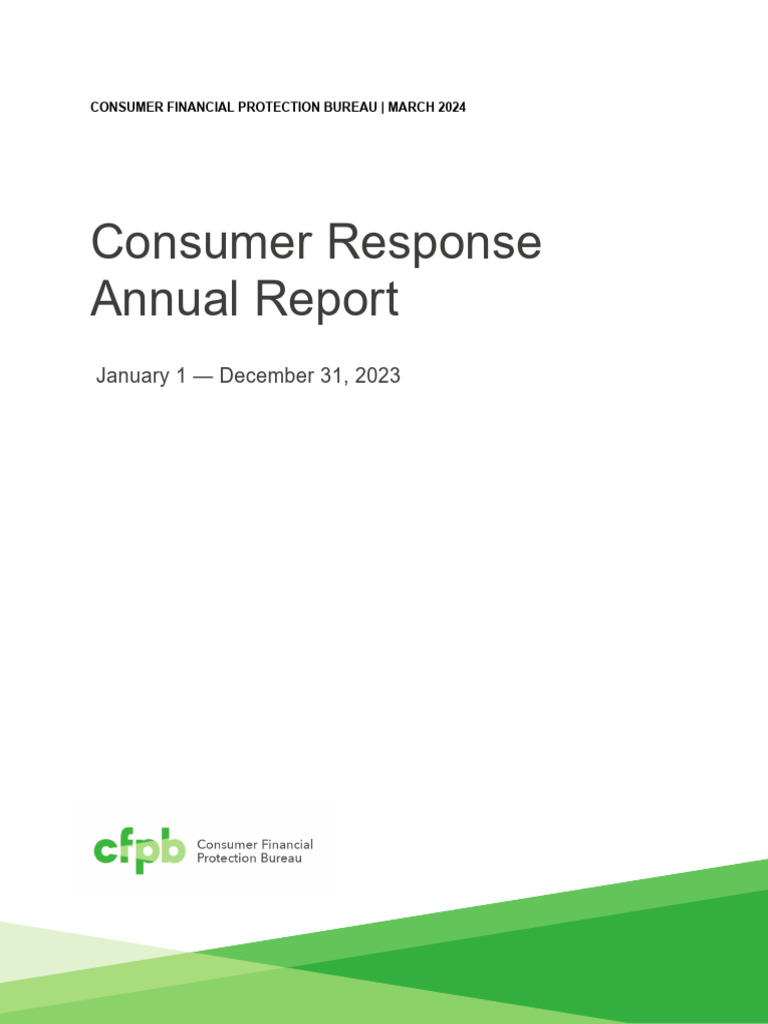 CONSUMER FINANCIAL PROTECTION BUREAU | MARCH 2024

Consumer Response Annual Report

January 1 — December 31, 2023

cfpb Consumer Financial Protection Bureau